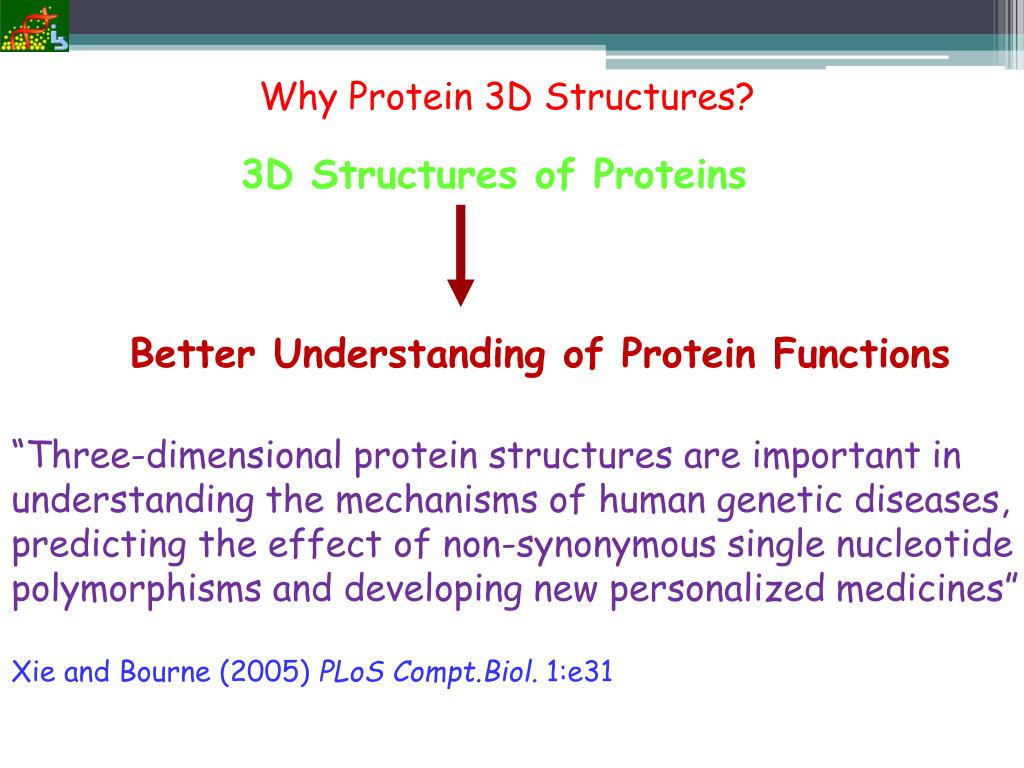 Why Protein 3D Structures?

3D Structures of Proteins

Better Understanding of Protein Functions

“Three-dimensional protein structures are important in understanding the mechanisms of human genetic diseases, predicting the effect of non-synonymous single nucleotide polymorphisms and developing new personalized medicines”

Xie and Bourne (2005) PLoS Compt.Biol. 1:e31